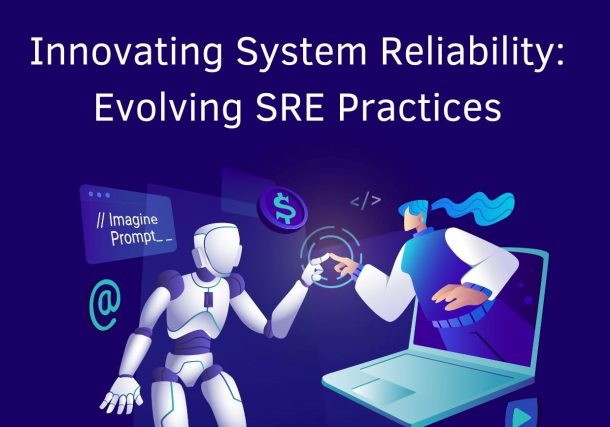 Innovating System Reliability: Evolving SRE Practices

// Imagine
Prompt_ _

$

</>

@